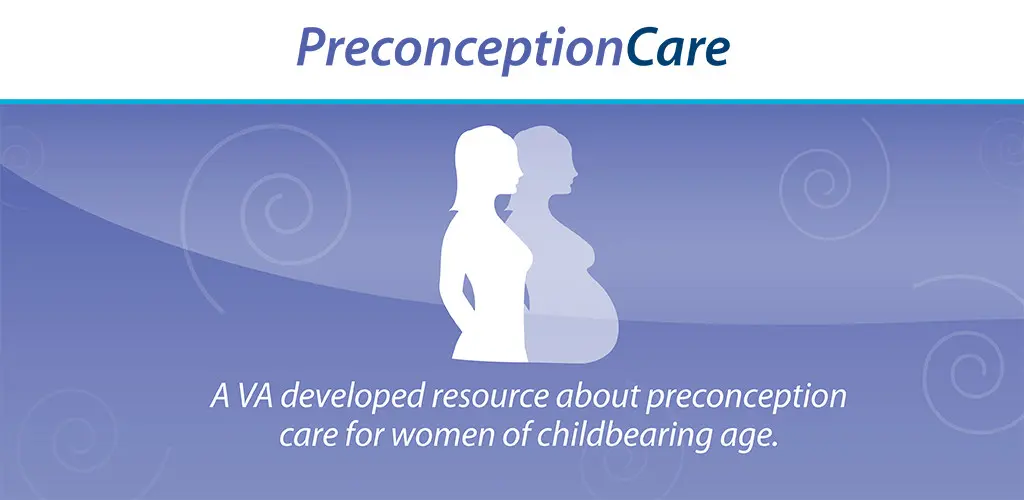 PreconceptionCare

A VA developed resource about preconception care for women of childbearing age.